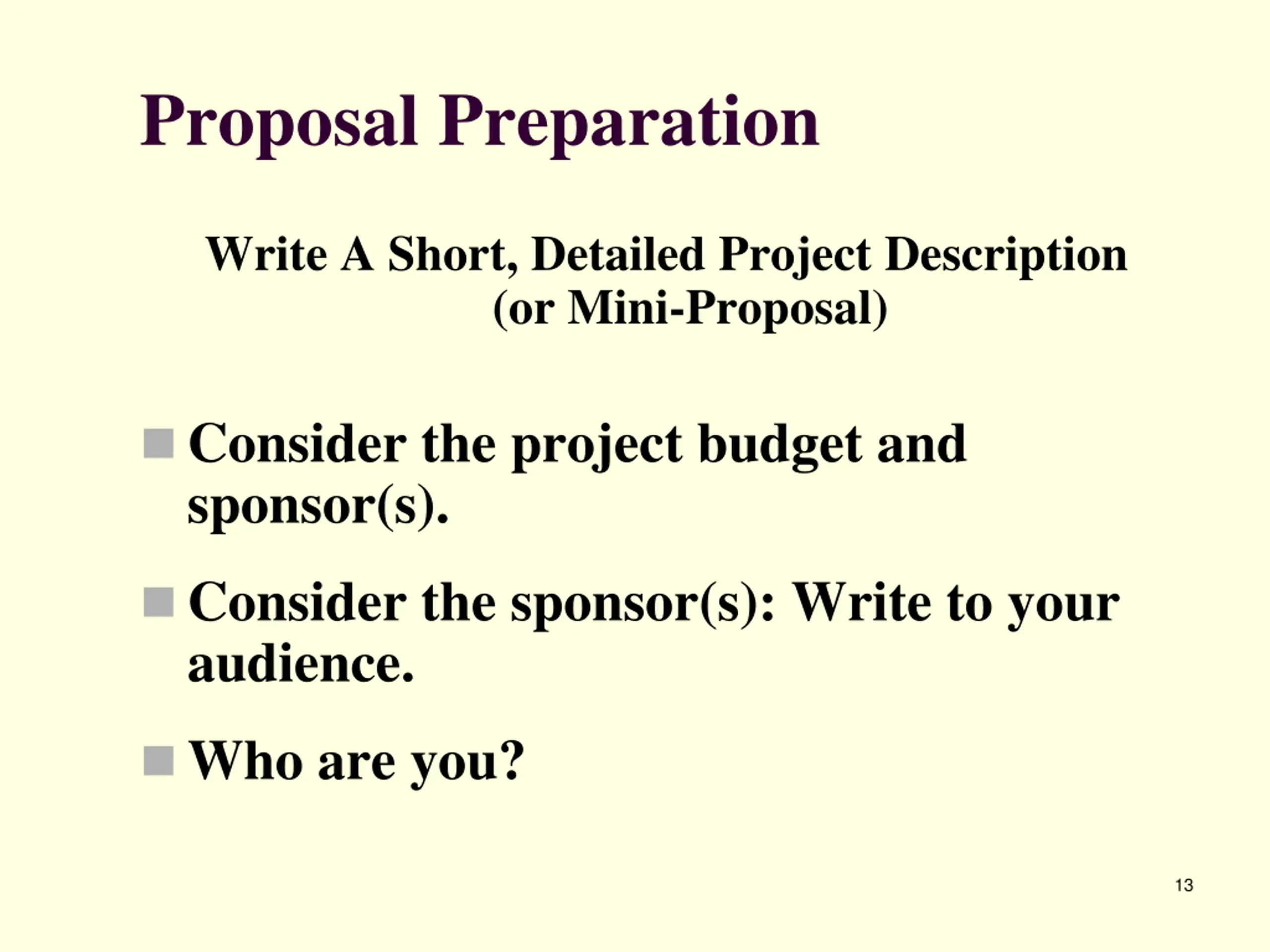 Proposal Preparation

Write A Short, Detailed Project Description (or Mini-Proposal)

- Consider the project budget and sponsor(s).
- Consider the sponsor(s): Write to your audience.
- Who are you?

13